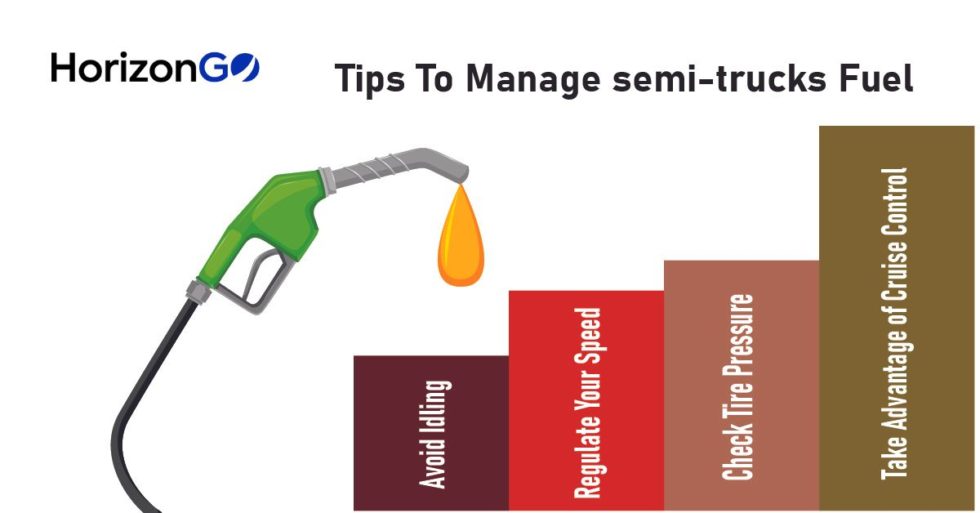 HorizonGO

Tips To Manage semi-trucks Fuel

Avoid Idling

Regulate Your Speed

Check Tire Pressure

Take Advantage of Cruise Control